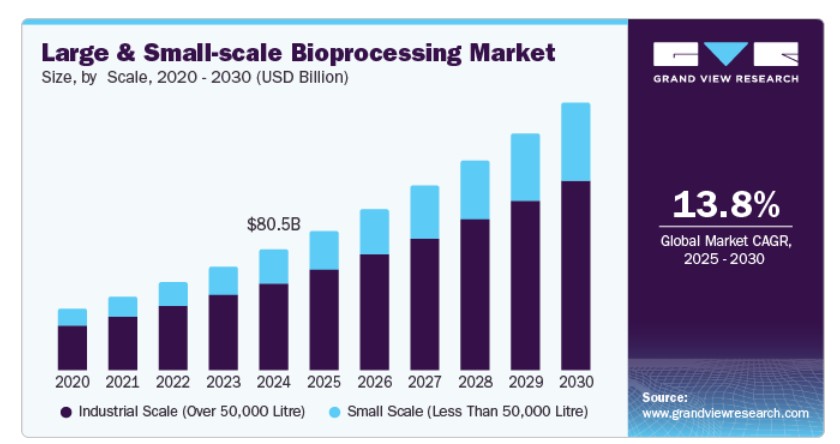 Large & Small-scale Bioprocessing Market
Size, by Scale, 2020 - 2030 (USD Billion)

$80.5B

2020 2021 2022 2023 2024 2025 2026 2027 2028 2029 2030

Industrial Scale (Over 50,000 Litre)
Small Scale (Less Than 50,000 Litre)

GRAND VIEW RESEARCH

13.8%
Global Market CAGR, 2025 - 2030

Source:
www.grandviewresearch.com